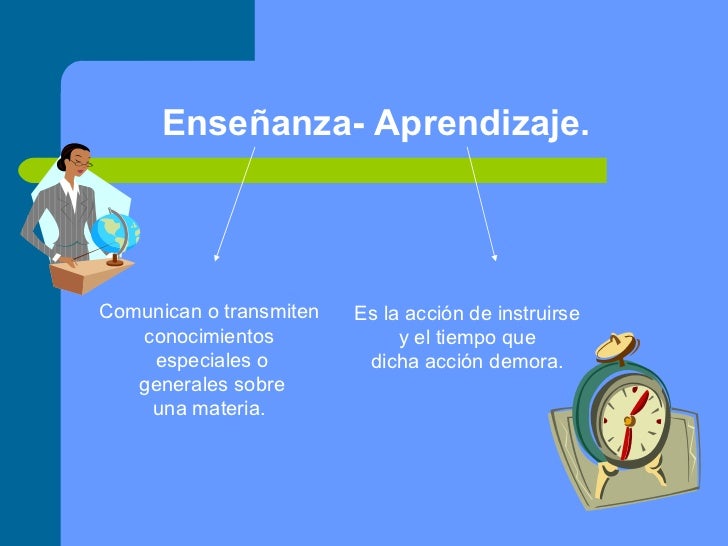 Enseñanza- Aprendizaje.

Comunican o transmiten conocimientos especiales o generales sobre una materia.

Es la acción de instruirse y el tiempo que dicha acción demora.